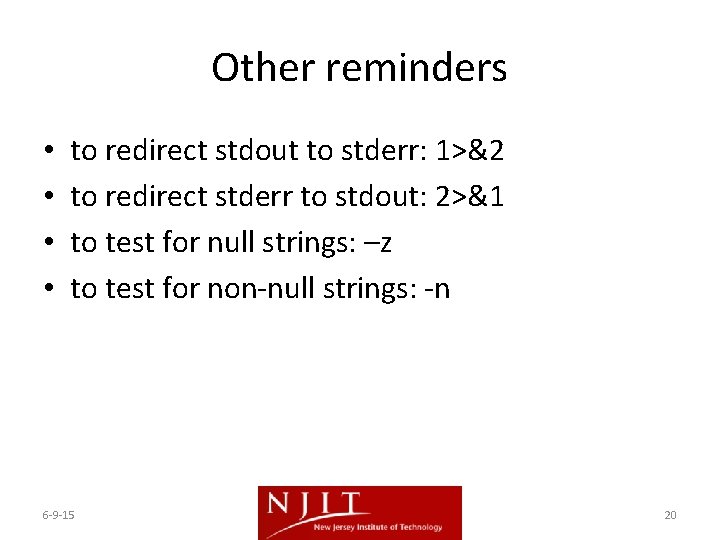 Other reminders

• to redirect stdout to stderr: 1>&2
• to redirect stderr to stdout: 2>&1
• to test for null strings: –z
• to test for non-null strings: -n

6-9-15

NJIT
New Jersey Institute of Technology

20